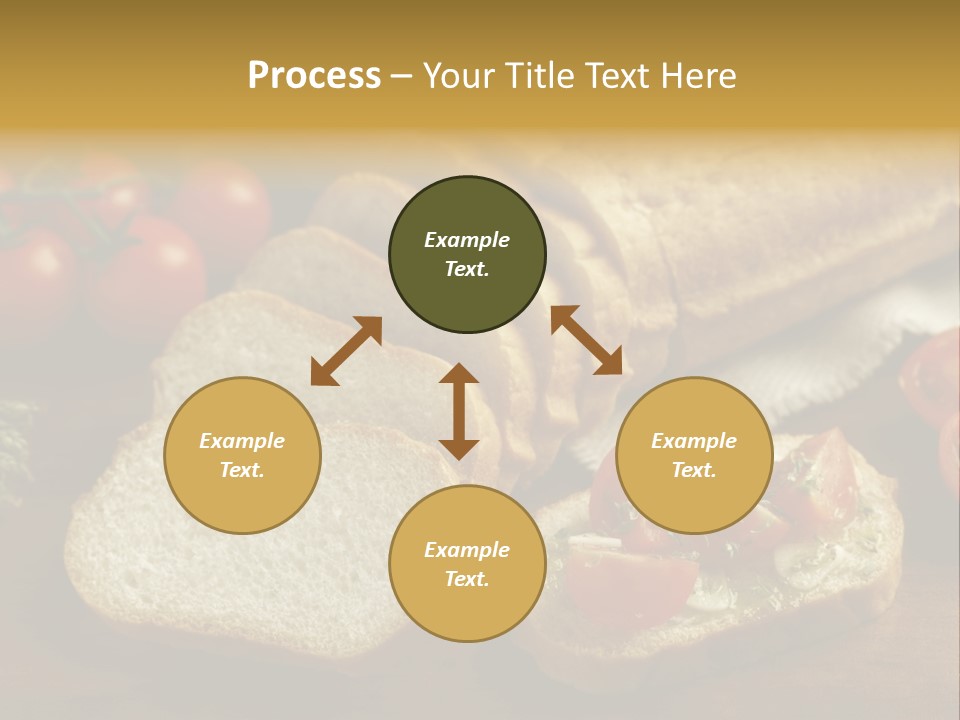 Process – Your Title Text Here

Example Text.

Example Text.

Example Text.

Example Text.